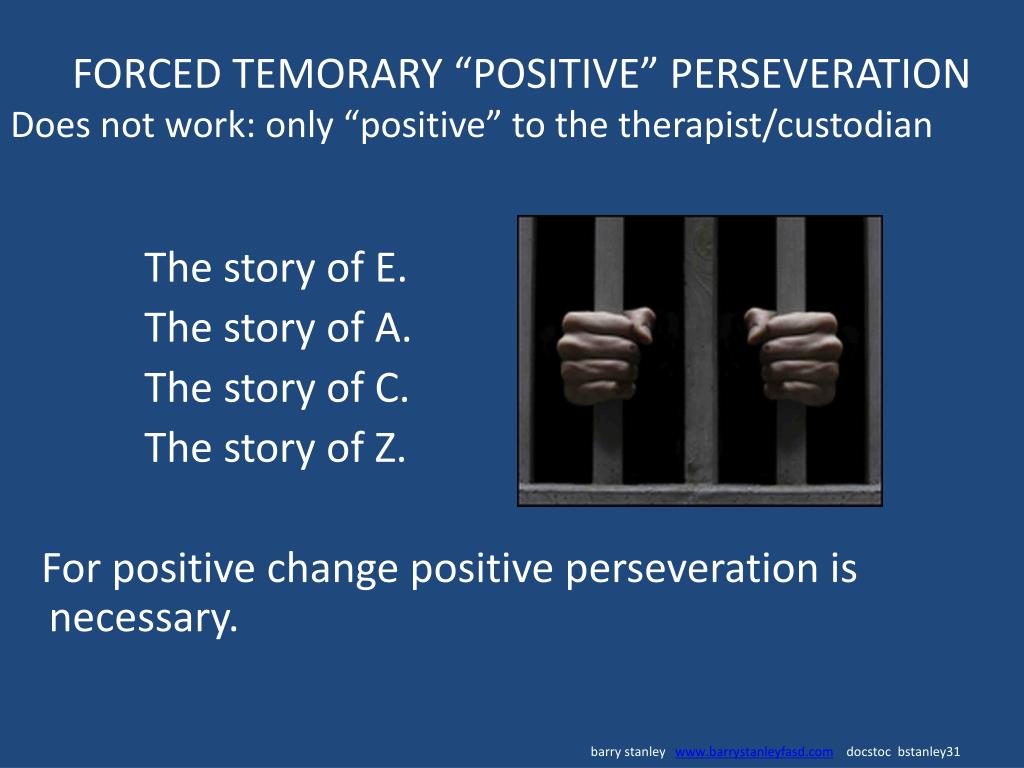 FORCED TEMORARY “POSITIVE” PERSEVERATION
Does not work: only “positive” to the therapist/custodian

The story of E.
The story of A.
The story of C.
The story of Z.

For positive change positive perseveration is necessary.

barry stanley www.barrystanleyfasd.com docstoc bstanley31